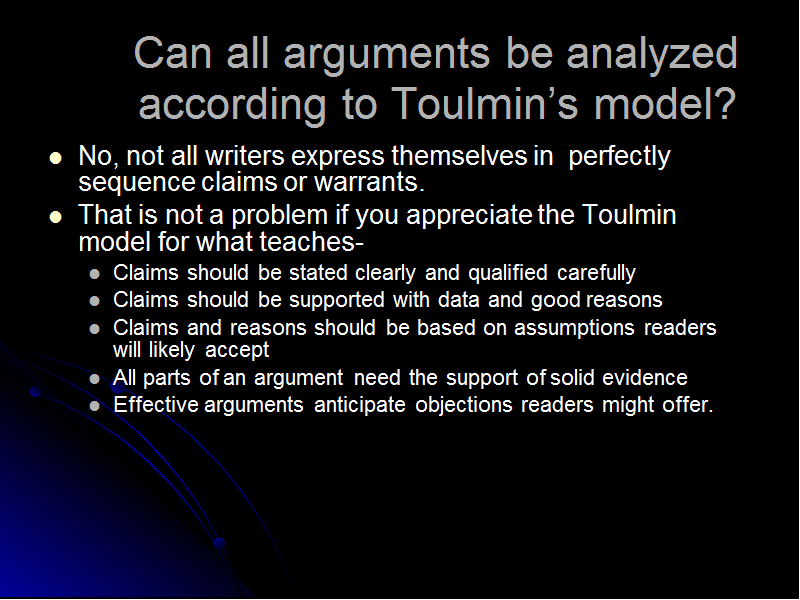 Can all arguments be analyzed according to Toulmin's model?

- No, not all writers express themselves in perfectly sequence claims or warrants.
- That is not a problem if you appreciate the Toulmin model for what teaches-
  - Claims should be stated clearly and qualified carefully
  - Claims should be supported with data and good reasons
  - Claims and reasons should be based on assumptions readers will likely accept
  - All parts of an argument need the support of solid evidence
  - Effective arguments anticipate objections readers might offer.